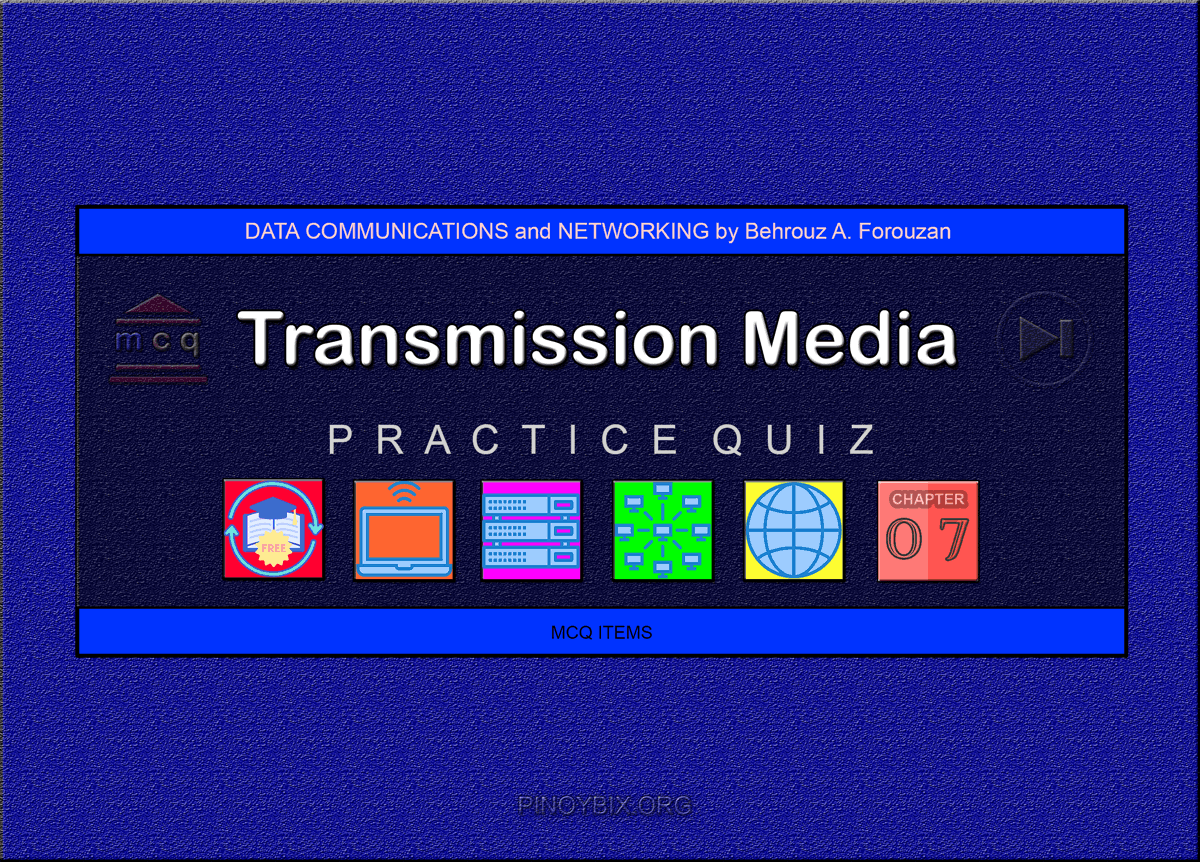 DATA COMMUNICATIONS and NETWORKING by Behrouz A. Forouzan

mcq

Transmission Media

PRACTICE QUIZ

FREE

CHAPTER
07

MCQ ITEMS

PINOYBIX.ORG